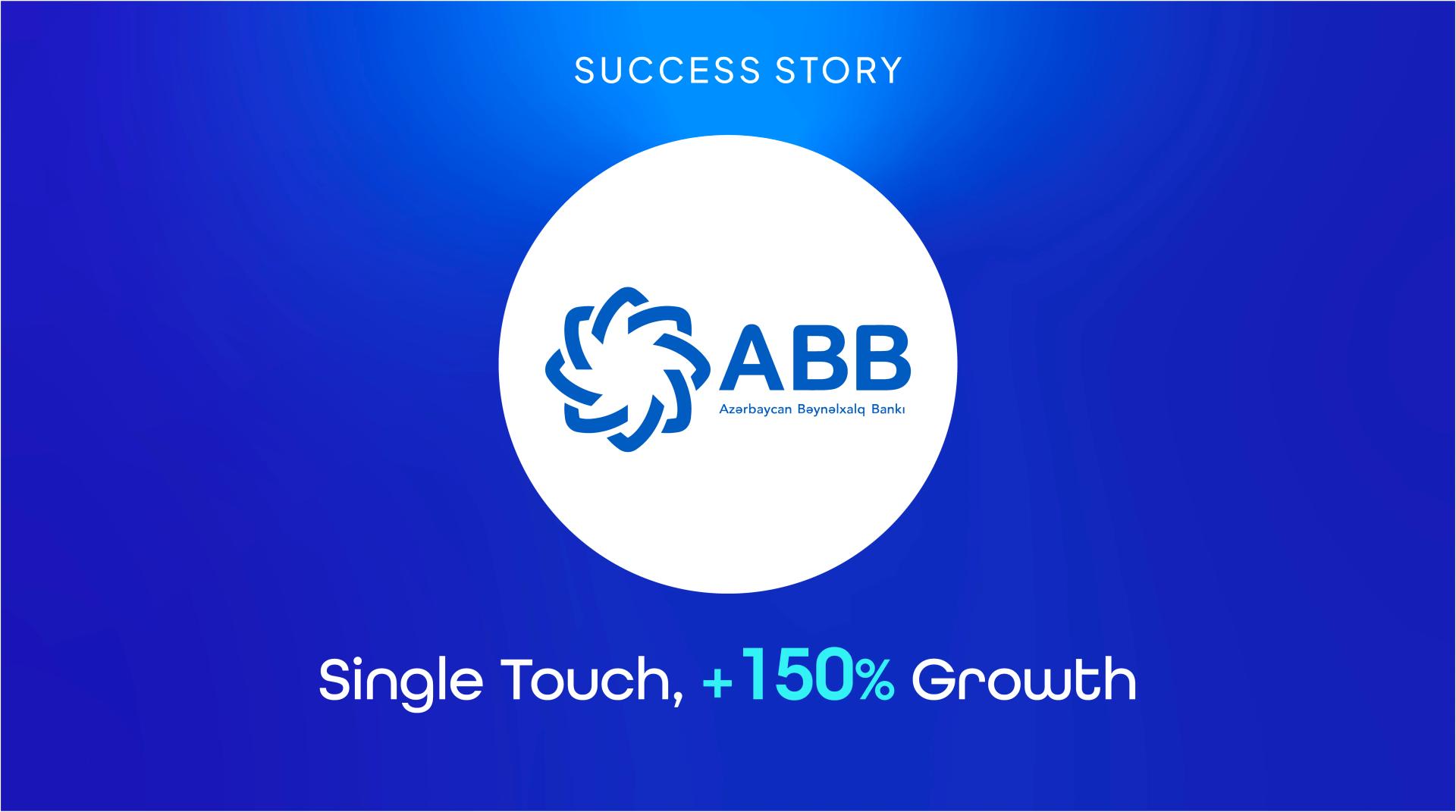 SUCCESS STORY

ABB

Azərbaycan Beynəlxalq Bankı

Single Touch, +150% Growth